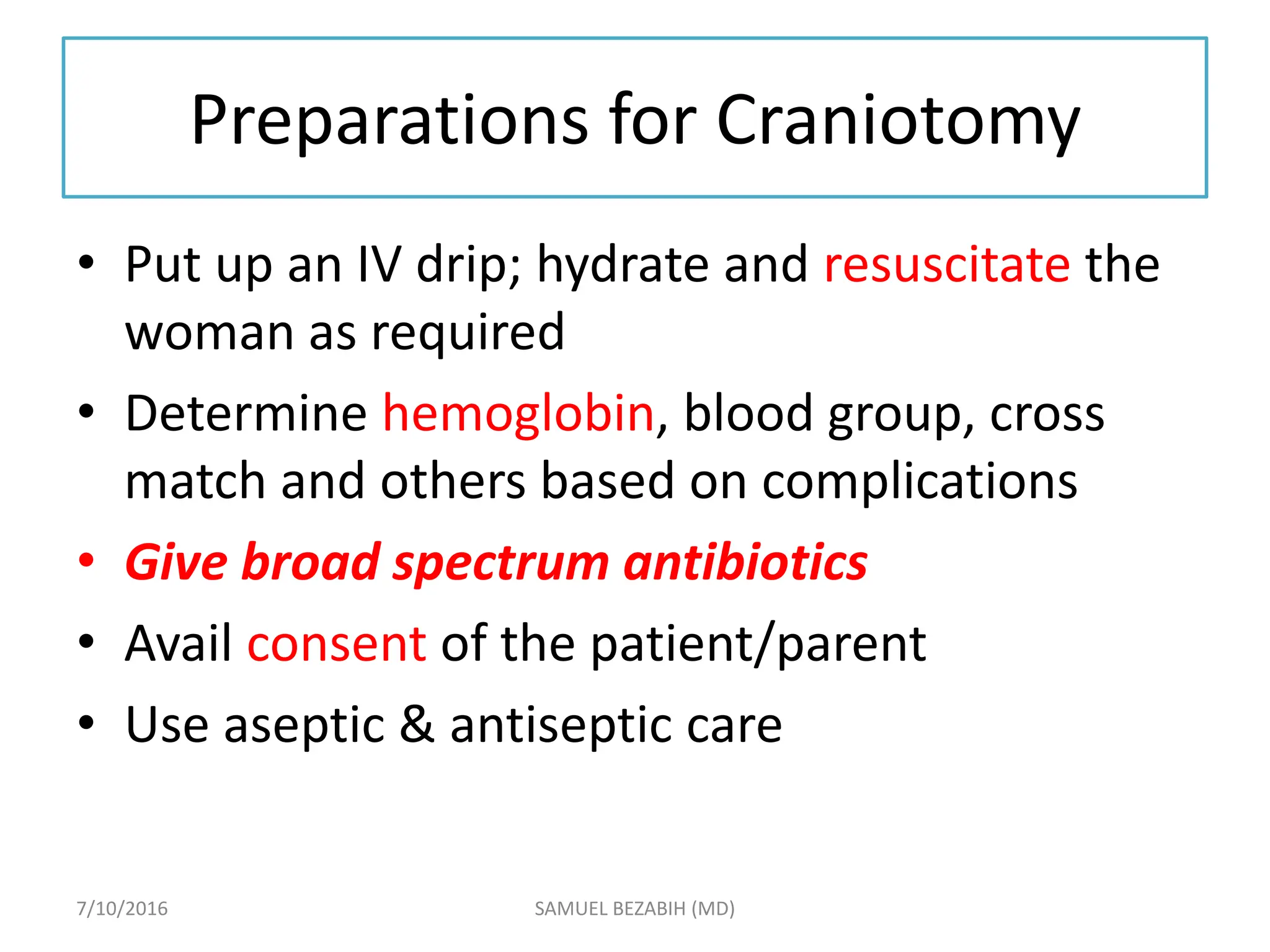 Preparations for Craniotomy

• Put up an IV drip; hydrate and resuscitate the woman as required

• Determine hemoglobin, blood group, cross match and others based on complications

• Give broad spectrum antibiotics

• Avail consent of the patient/parent

• Use aseptic & antiseptic care

7/10/2016

SAMUEL BEZABIH (MD)